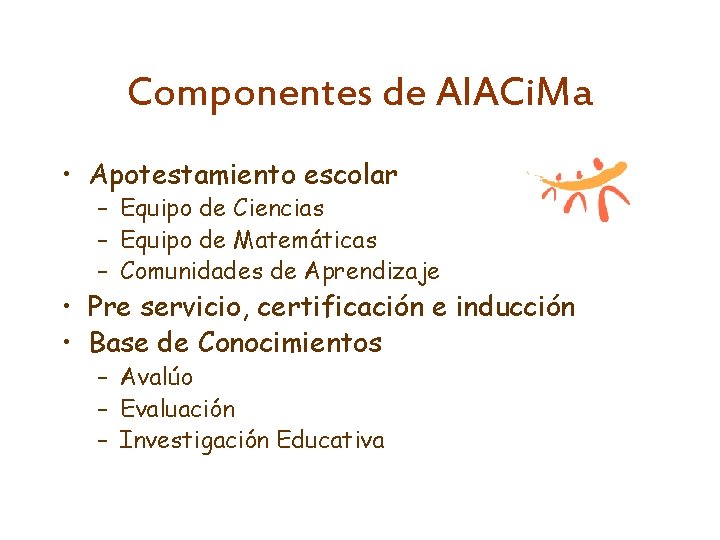 Componentes de AlACiMa

• Apotestamiento escolar
- Equipo de Ciencias
- Equipo de Matemáticas
- Comunidades de Aprendizaje
• Pre servicio, certificación e inducción
• Base de Conocimientos
- Avalúo
- Evaluación
- Investigación Educativa